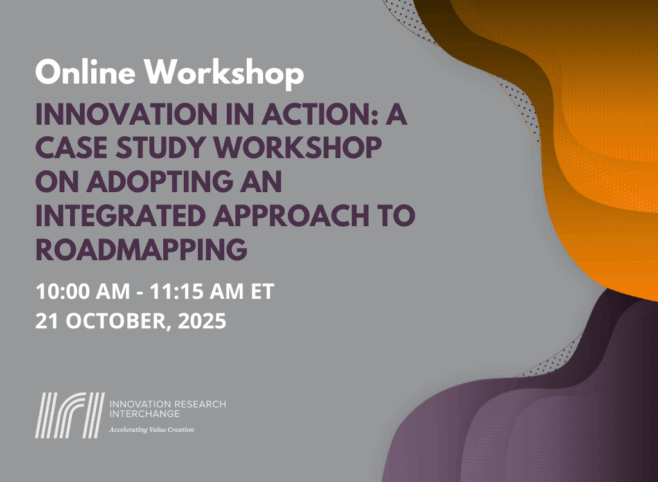 Online Workshop

INNOVATION IN ACTION: A CASE STUDY WORKSHOP ON ADOPTING AN INTEGRATED APPROACH TO ROADMAPPING

10:00 AM - 11:15 AM ET
21 OCTOBER, 2025

IRI INNOVATION RESEARCH INTERCHANGE
Accelerating Value Creation